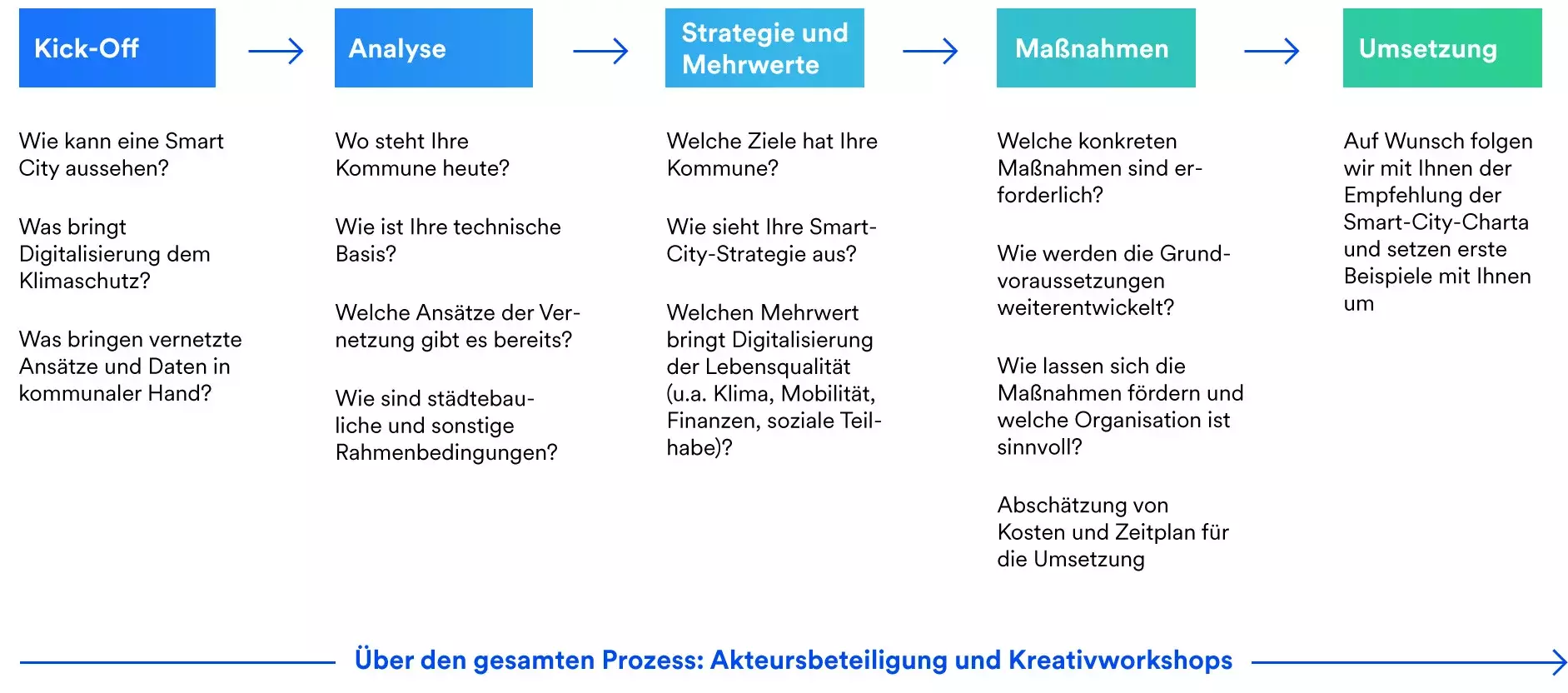 Kick-Off

Wie kann eine Smart City aussehen?

Was bringt Digitalisierung dem Klimaschutz?

Was bringen vernetzte Ansätze und Daten in kommunaler Hand?

Analyse

Wo steht Ihre Kommune heute?

Wie ist Ihre technische Basis?

Welche Ansätze der Vernetzung gibt es bereits?

Wie sind städtebauliche und sonstige Rahmenbedingungen?

Strategie und Mehrwerte

Welche Ziele hat Ihre Kommune?

Wie sieht Ihre Smart-City-Strategie aus?

Welchen Mehrwert bringt Digitalisierung der Lebensqualität (u.a. Klima, Mobilität, Finanzen, soziale Teilhabe)?

Maßnahmen

Welche konkreten Maßnahmen sind erforderlich?

Wie werden die Grundvoraussetzungen weiterentwickelt?

Wie lassen sich die Maßnahmen fördern und welche Organisation ist sinnvoll?

Abschätzung von Kosten und Zeitplan für die Umsetzung

Umsetzung

Auf Wunsch folgen wir mit Ihnen der Empfehlung der Smart-City-Charta und setzen erste Beispiele mit Ihnen um

Über den gesamten Prozess: Akteursbeteiligung und Kreativworkshops